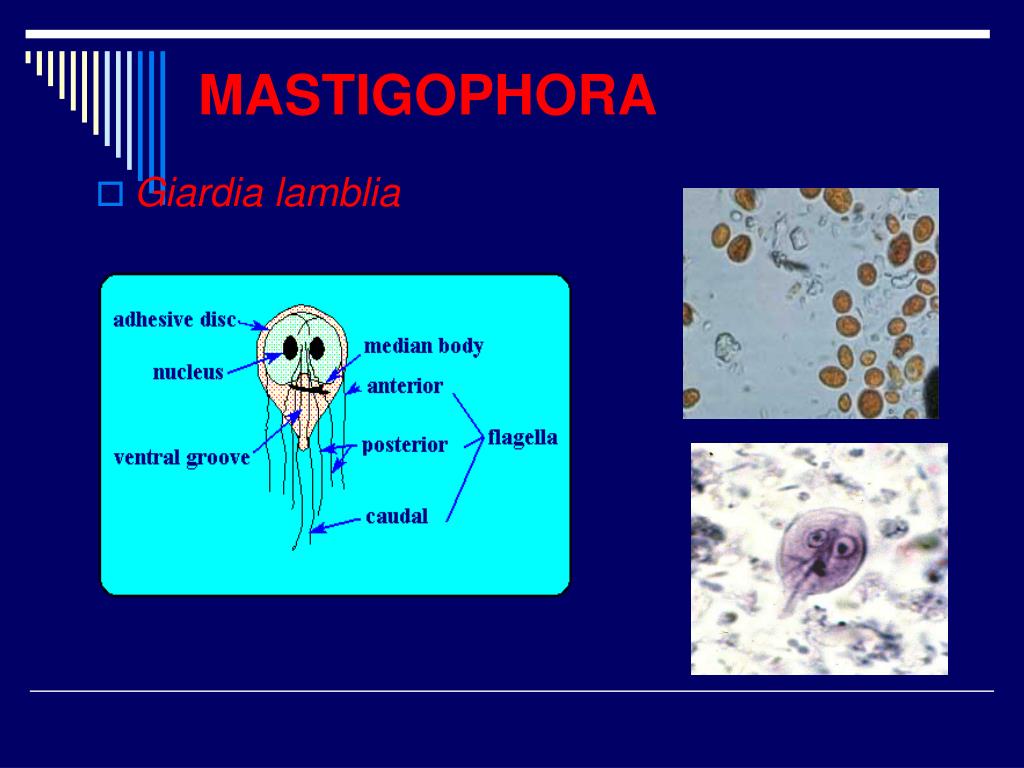 MASTIGOPHORA

Giardia lamblia

adhesive disc
nucleus
ventral groove
median body
anterior
posterior
caudal
flagella